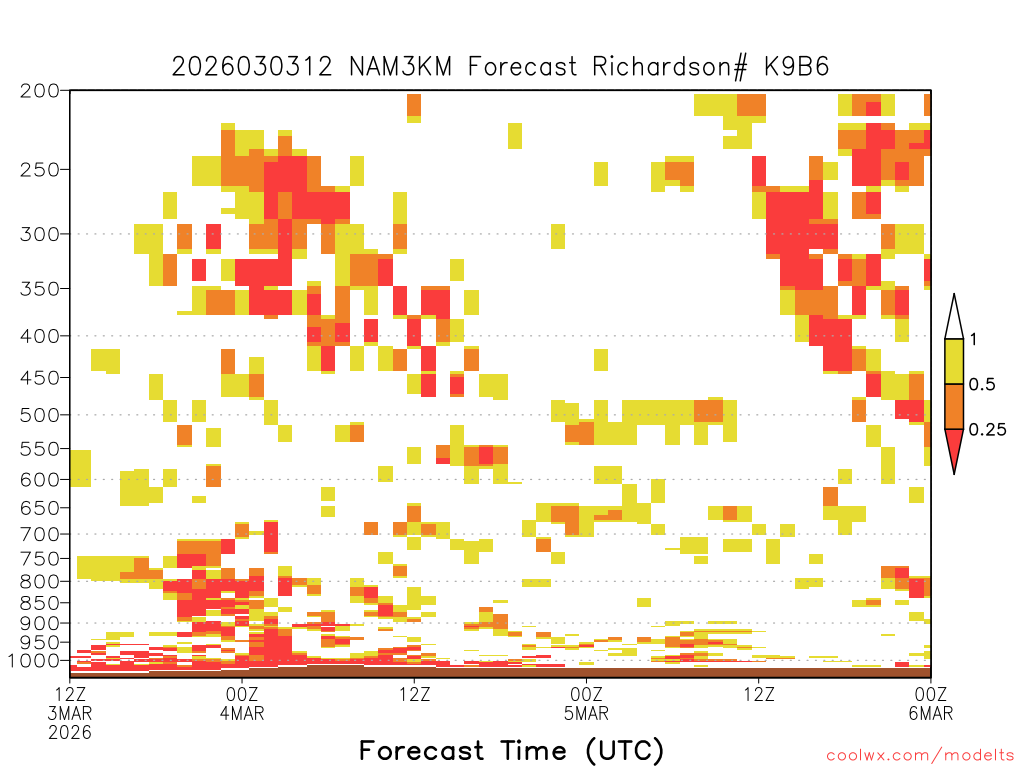 2026030312 NAM3KM Forecast Richardson# K9B6

200
250
300
350
400
450
500
550
600
650
700
750
800
850
900
950
1000

1
0.5
0.25

12Z 3MAR 2026
00Z 4MAR
12Z
00Z 5MAR
12Z
00Z 6MAR

Forecast Time (UTC)

coolwx.com/modelts